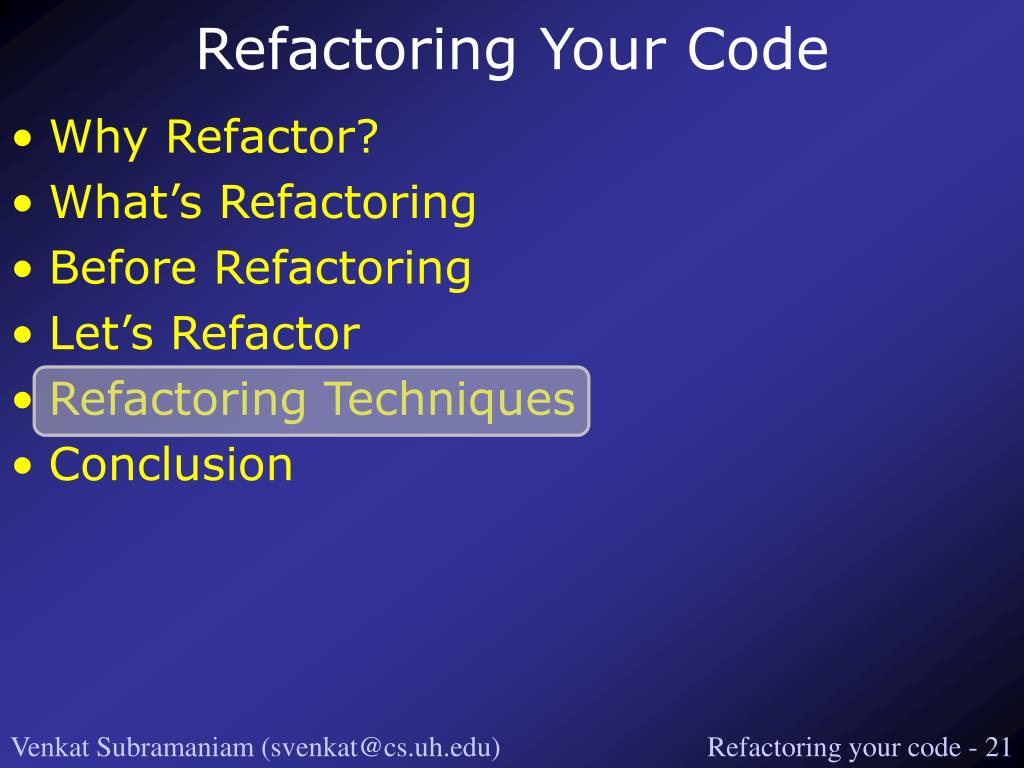 Refactoring Your Code

• Why Refactor?
• What’s Refactoring
• Before Refactoring
• Let’s Refactor
• Refactoring Techniques
• Conclusion

Venkat Subramaniam (svenkat@cs.uh.edu)

Refactoring your code - 21